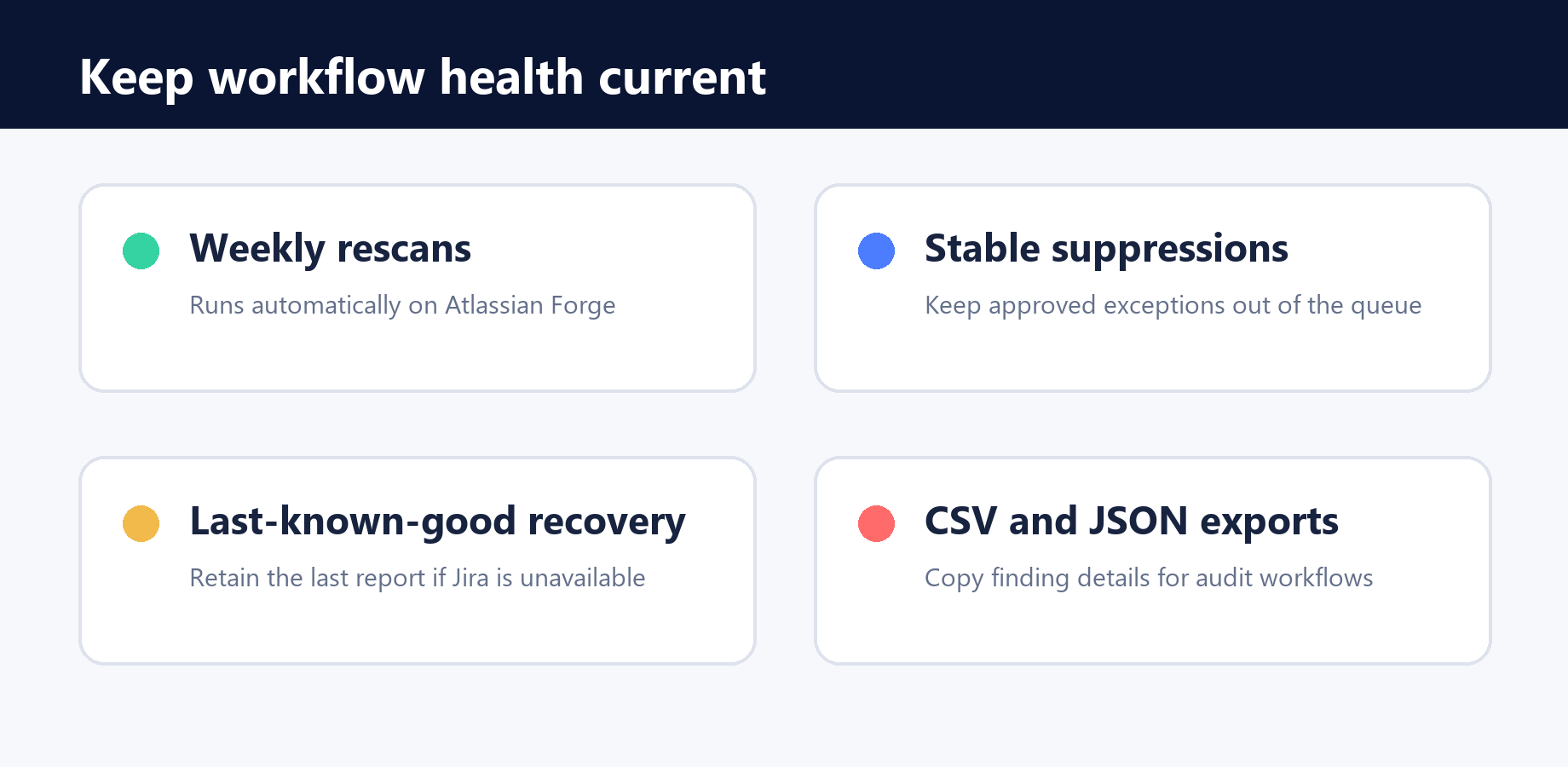 Keep workflow health current

Weekly rescans

Runs automatically on Atlassian Forge

Stable suppressions

Keep approved exceptions out of the queue

Last-known-good recovery

Retain the last report if Jira is unavailable

CSV and JSON exports

Copy finding details for audit workflows